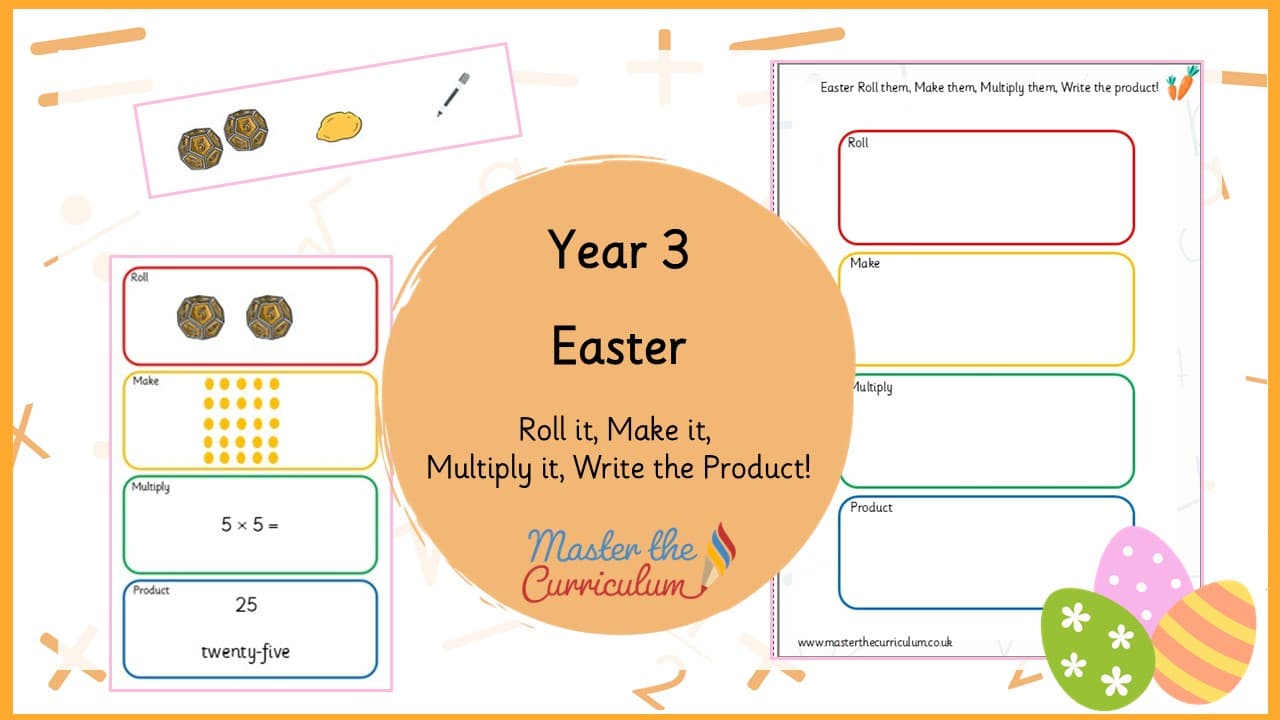 Roll

Make

Multiply

$5 \times 5 =$

Product

25

twenty-five

Year 3

Easter

Roll it, Make it, Multiply it, Write the Product!

Master the Curriculum

Easter Roll them, Make them, Multiply them, Write the product!

Roll

Make

Multiply

Product

www.masterthecurriculum.co.uk